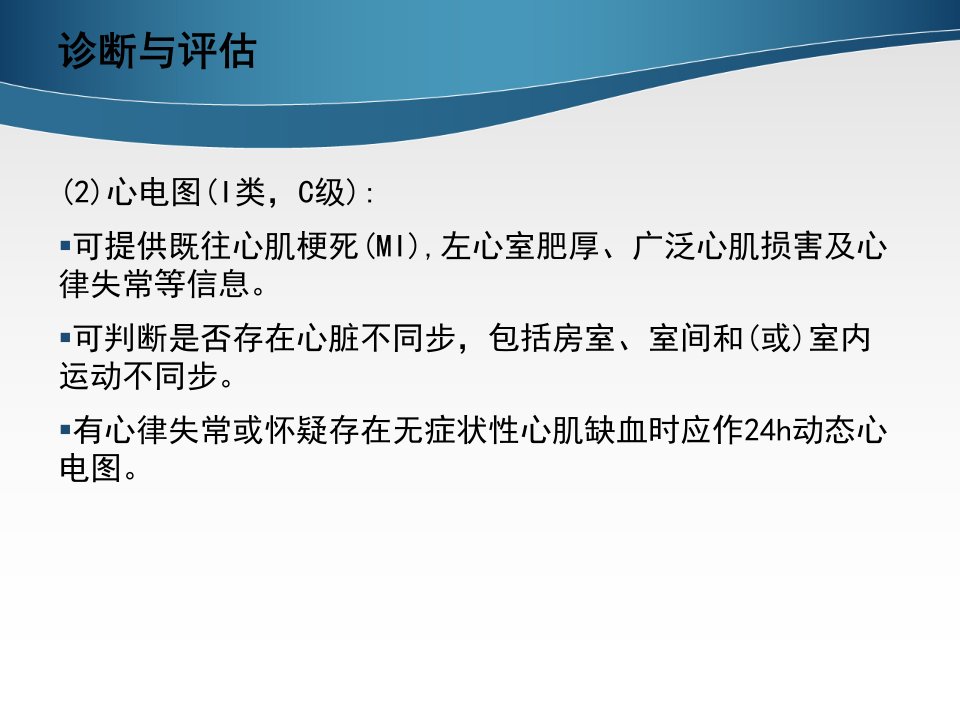 诊断与评估

(2)心电图(I类，C级):

▪可提供既往心肌梗死(MI),左心室肥厚、广泛心肌损害及心律失常等信息。

▪可判断是否存在心脏不同步，包括房室、室间和(或)室内运动不同步。

▪有心律失常或怀疑存在无症状性心肌缺血时应作24h动态心电图。